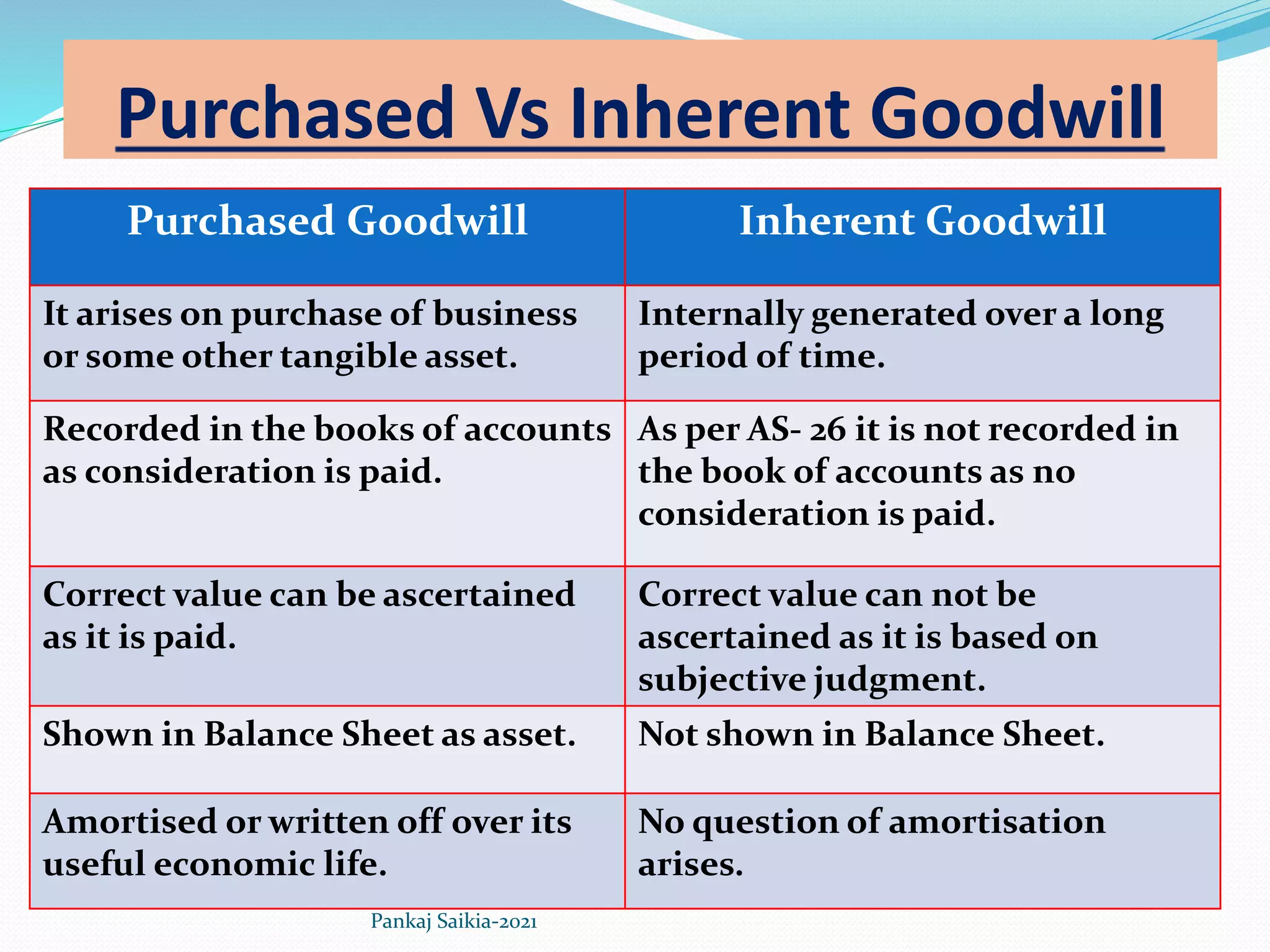 Purchased Vs Inherent Goodwill

| Purchased Goodwill | Inherent Goodwill |
|---|---|
| It arises on purchase of business or some other tangible asset. | Internally generated over a long period of time. |
| Recorded in the books of accounts as consideration is paid. | As per AS- 26 it is not recorded in the book of accounts as no consideration is paid. |
| Correct value can be ascertained as it is paid. | Correct value can not be ascertained as it is based on subjective judgment. |
| Shown in Balance Sheet as asset. | Not shown in Balance Sheet. |
| Amortised or written off over its useful economic life. | No question of amortisation arises. |

Pankaj Saikia-2021